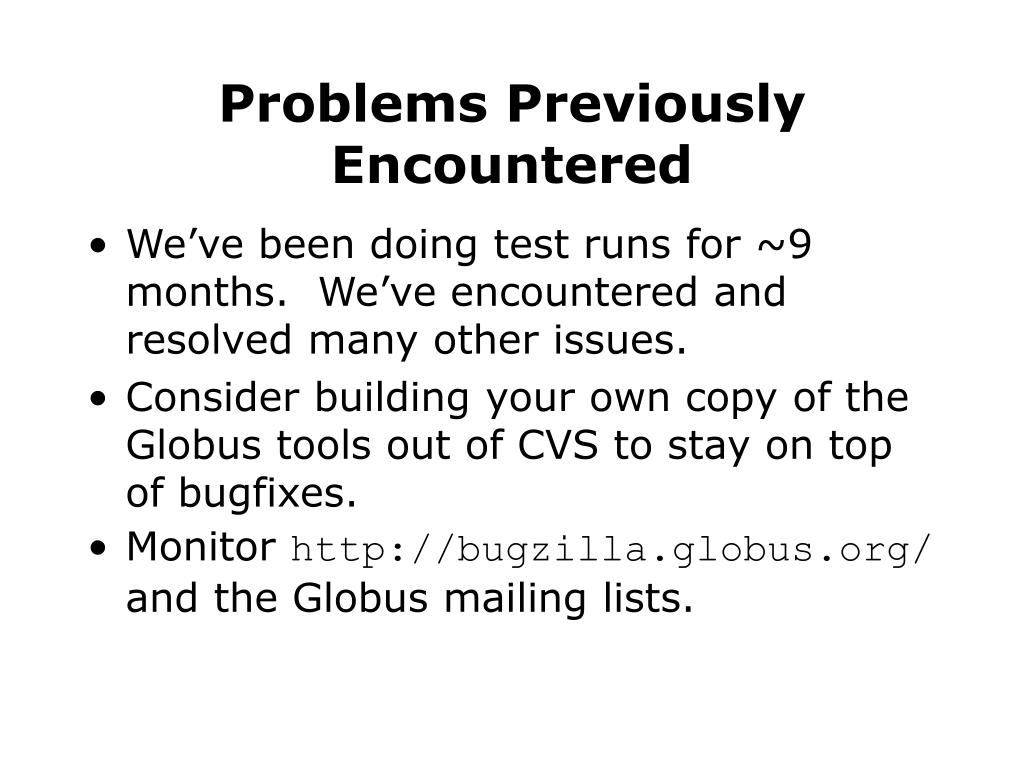 Problems Previously Encountered

• We’ve been doing test runs for ~9 months.  We’ve encountered and resolved many other issues.

• Consider building your own copy of the Globus tools out of CVS to stay on top of bugfixes.

• Monitor http://bugzilla.globus.org/ and the Globus mailing lists.